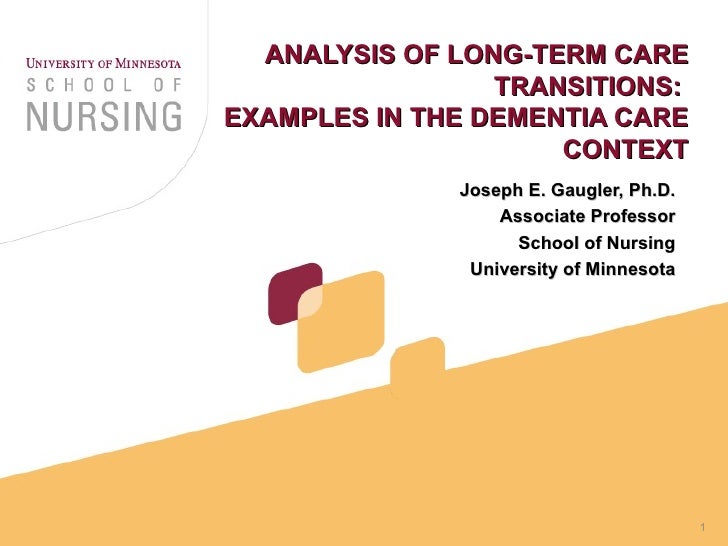 UNIVERSITY OF MINNESOTA
SCHOOL OF
NURSING

ANALYSIS OF LONG-TERM CARE TRANSITIONS:
EXAMPLES IN THE DEMENTIA CARE CONTEXT

Joseph E. Gaugler, Ph.D.
Associate Professor
School of Nursing
University of Minnesota

1